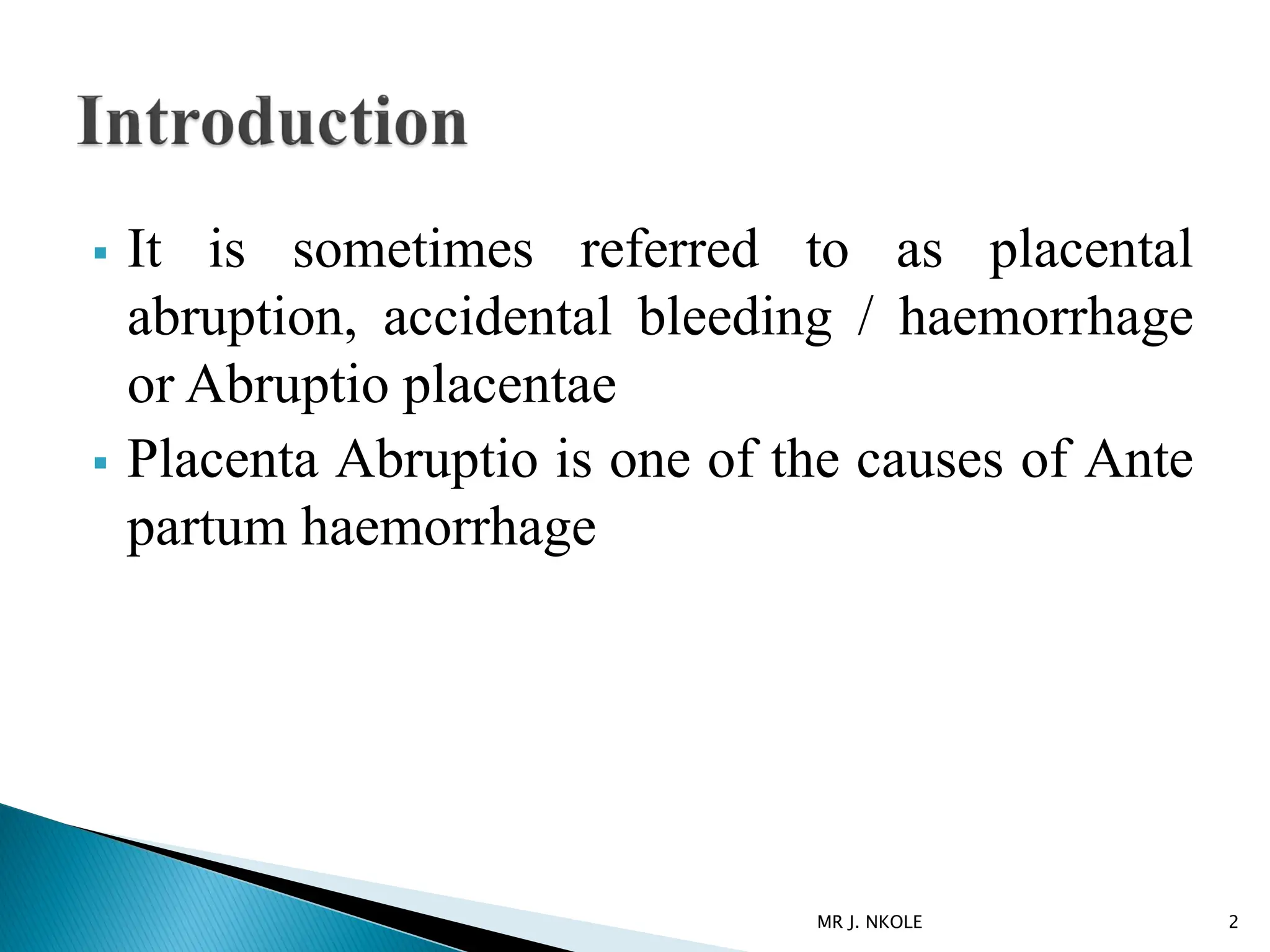 Introduction

▪ It is sometimes referred to as placental abruption, accidental bleeding / haemorrhage or Abruptio placentae

▪ Placenta Abruptio is one of the causes of Ante partum haemorrhage

MR J. NKOLE

2